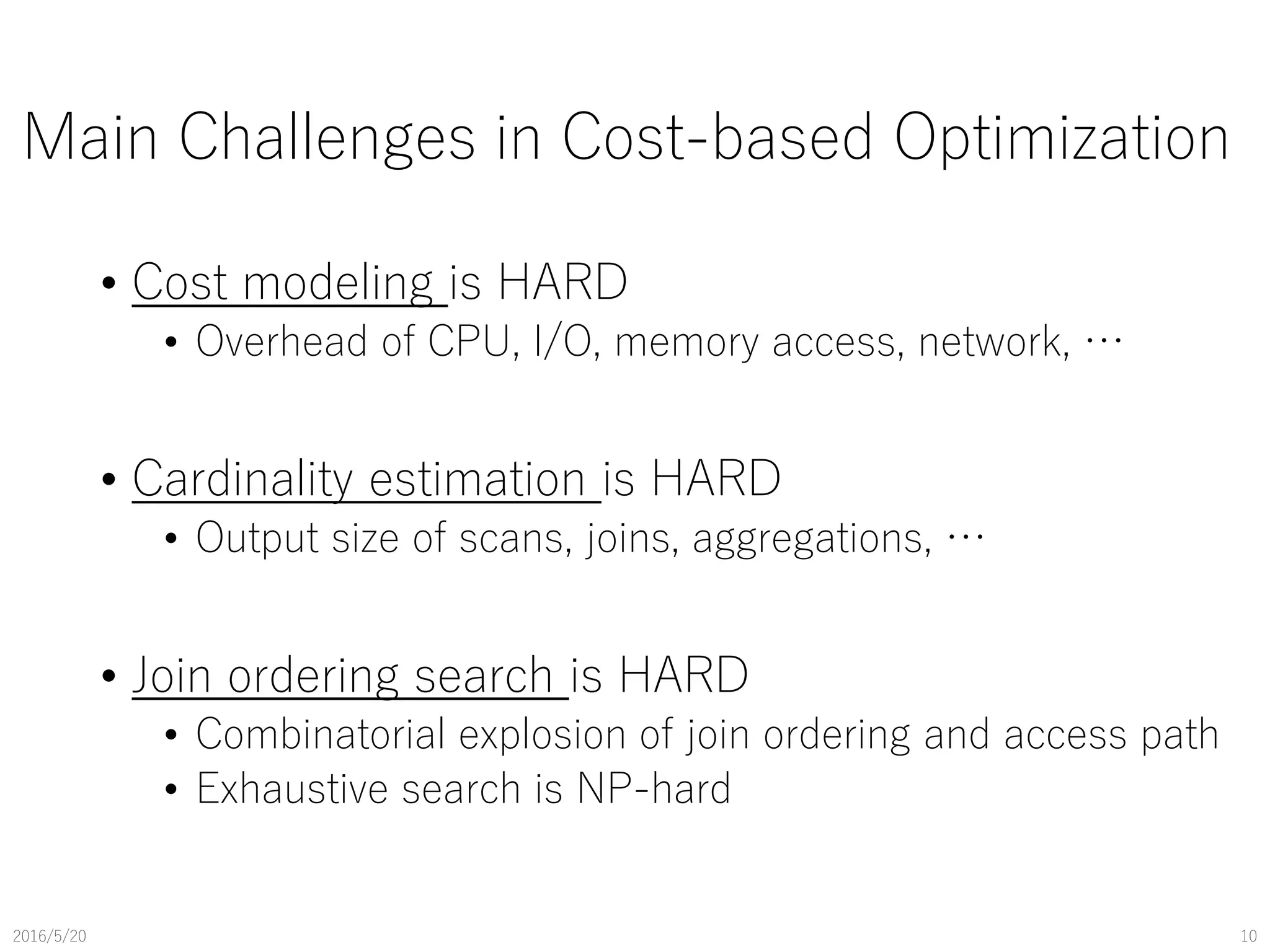 Main Challenges in Cost-based Optimization

• Cost modeling is HARD
  • Overhead of CPU, I/O, memory access, network, …

• Cardinality estimation is HARD
  • Output size of scans, joins, aggregations, …

• Join ordering search is HARD
  • Combinatorial explosion of join ordering and access path
  • Exhaustive search is NP-hard

2016/5/20

10